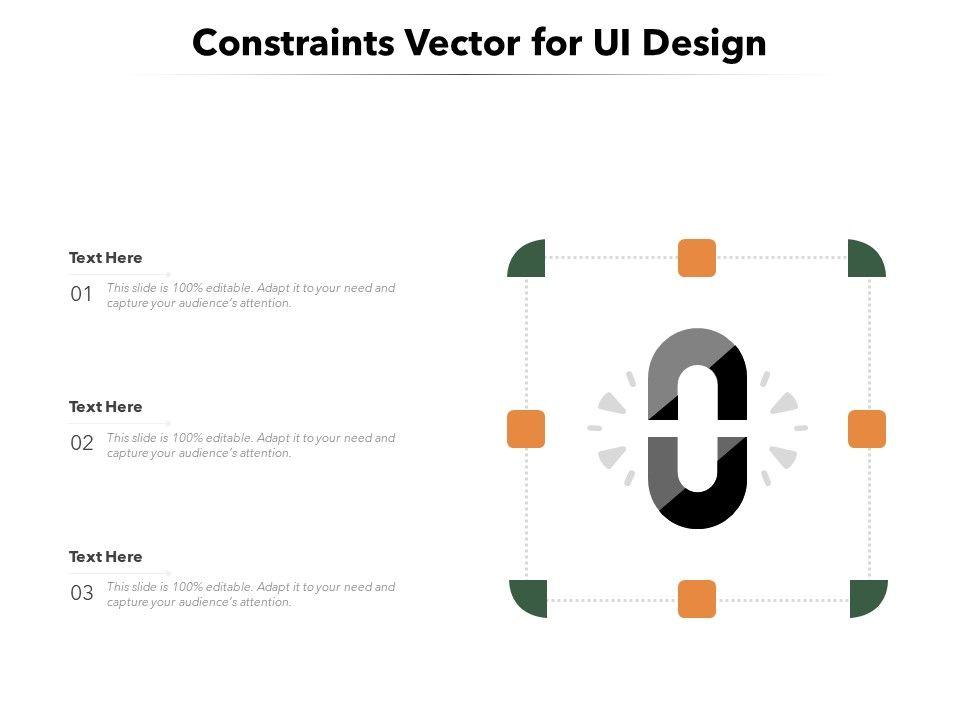 Constraints Vector for UI Design

Text Here

01 This slide is 100% editable. Adapt it to your need and capture your audience's attention.

Text Here

02 This slide is 100% editable. Adapt it to your need and capture your audience's attention.

Text Here

03 This slide is 100% editable. Adapt it to your need and capture your audience's attention.